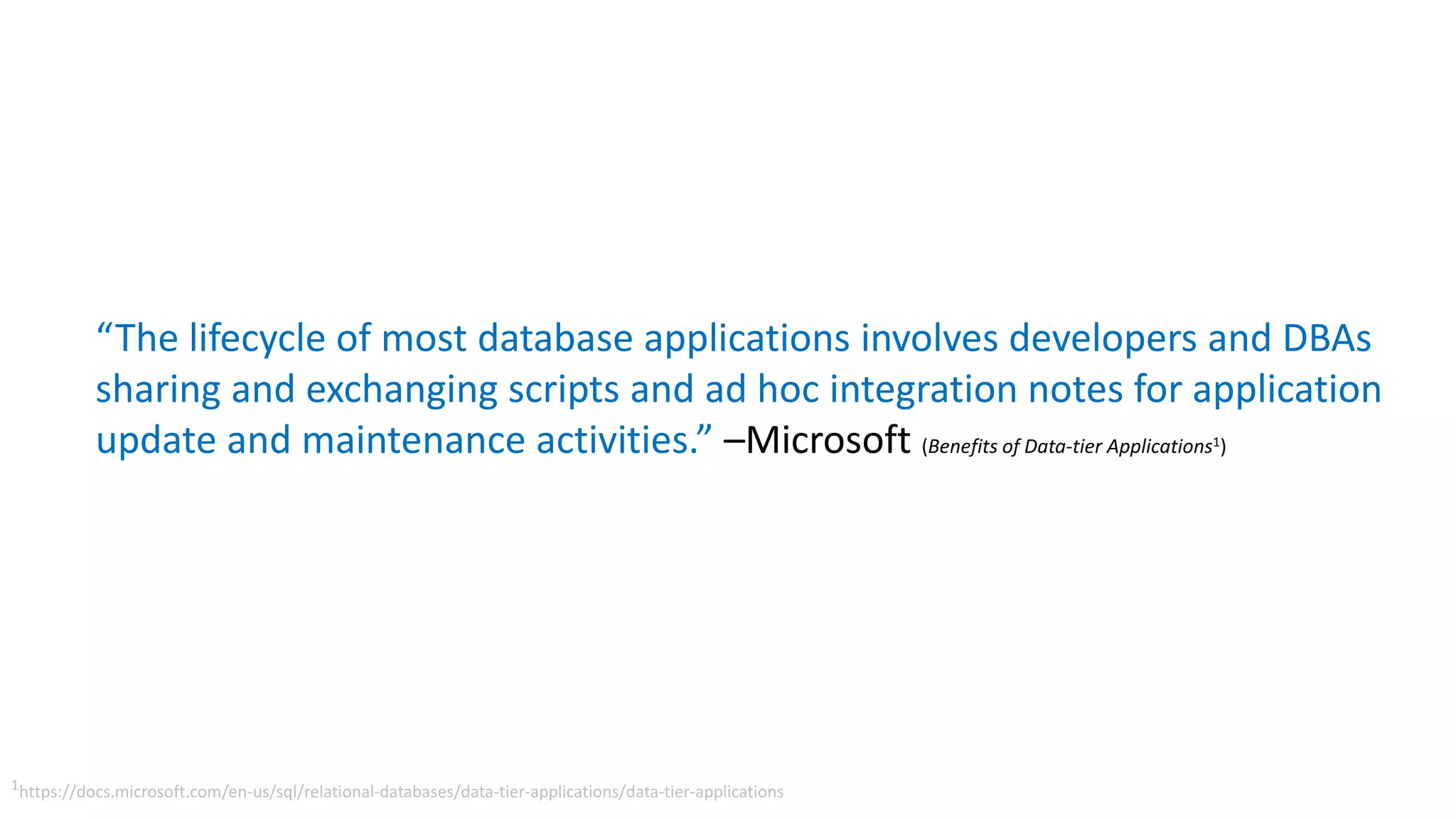 “The lifecycle of most database applications involves developers and DBAs sharing and exchanging scripts and ad hoc integration notes for application update and maintenance activities.” –Microsoft (Benefits of Data-tier Applications$^1$)

$^1$https://docs.microsoft.com/en-us/sql/relational-databases/data-tier-applications/data-tier-applications